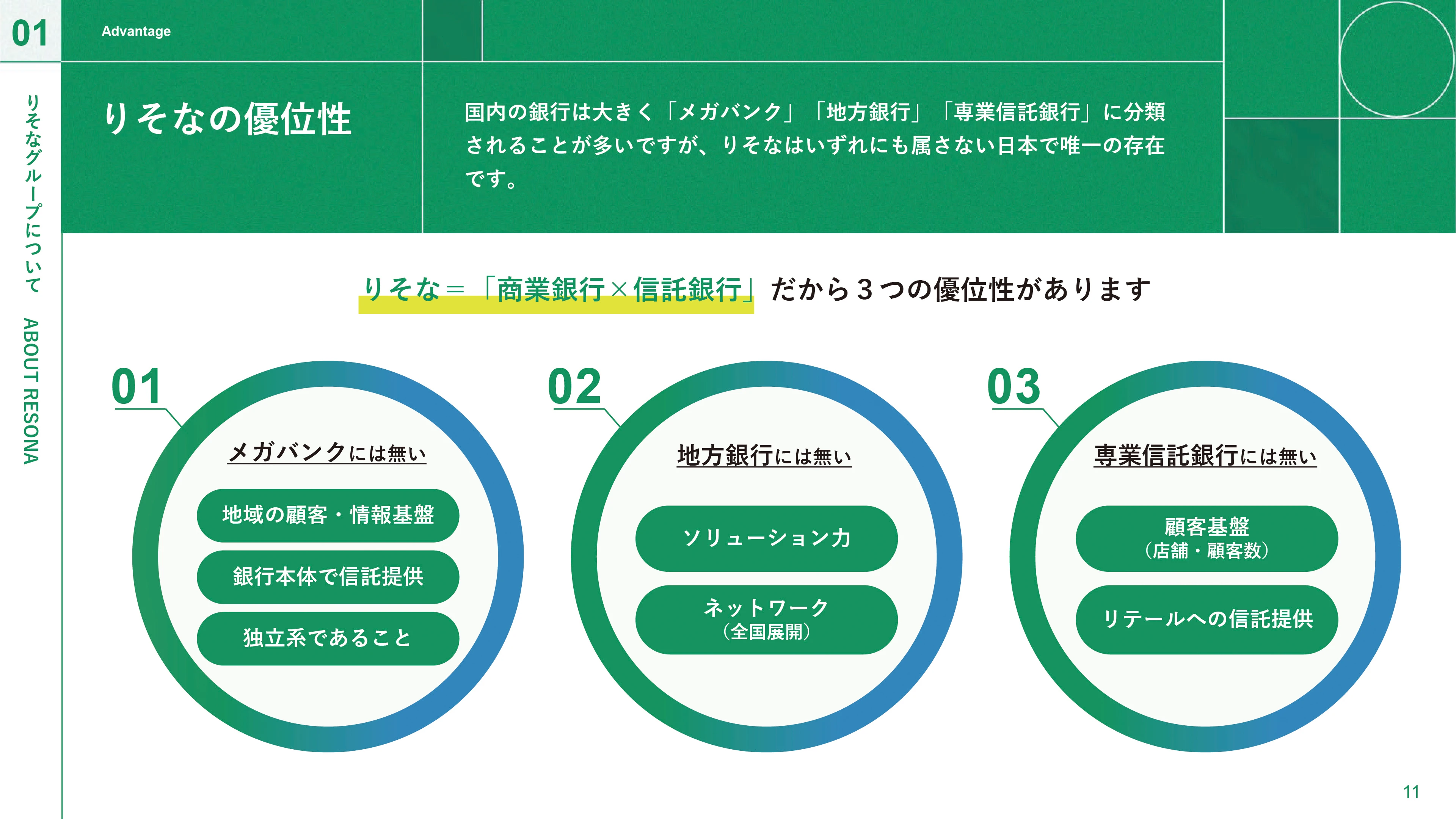 01

Advantage

りそなグループについて ABOUT RESONA

りそなの優位性

国内の銀行は大きく「メガバンク」「地方銀行」「専業信託銀行」に分類されることが多いですが、りそなはいずれにも属さない日本で唯一の存在です。

りそな＝「商業銀行×信託銀行」だから３つの優位性があります

01

メガバンクには無い

地域の顧客・情報基盤

銀行本体で信託提供

独立系であること

02

地方銀行には無い

ソリューション力

ネットワーク
（全国展開）

03

専業信託銀行には無い

顧客基盤
（店舗・顧客数）

リテールへの信託提供

11